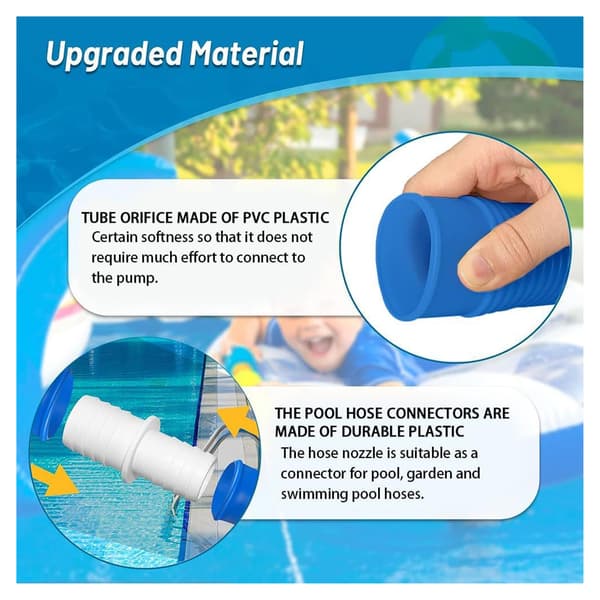 Upgraded Material

TUBE ORIFICE MADE OF PVC PLASTIC
Certain softness so that it does not require much effort to connect to the pump.

THE POOL HOSE CONNECTORS ARE MADE OF DURABLE PLASTIC
The hose nozzle is suitable as a connector for pool, garden and swimming pool hoses.